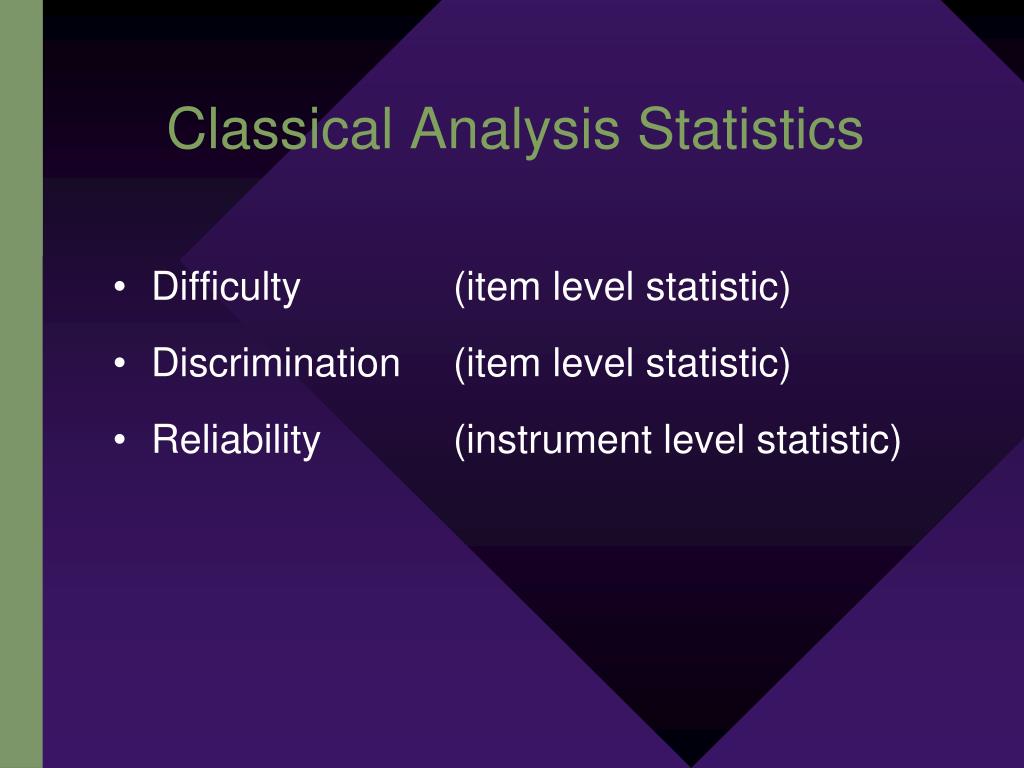 Classical Analysis Statistics

• Difficulty (item level statistic)
• Discrimination (item level statistic)
• Reliability (instrument level statistic)